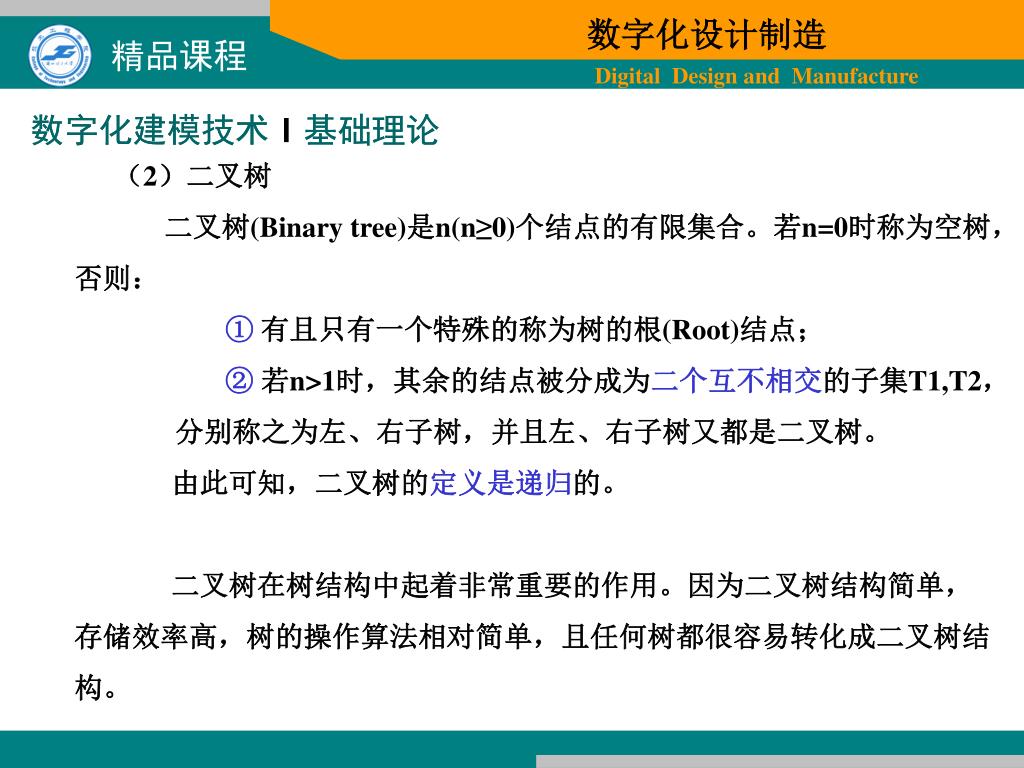 精品课程

数字化设计制造

Digital Design and Manufacture

数字化建模技术 I 基础理论

（2）二叉树

二叉树(Binary tree)是n(n≥0)个结点的有限集合。若n=0时称为空树，否则：

① 有且只有一个特殊的称为树的根(Root)结点；

② 若n>1时，其余的结点被分成为二个互不相交的子集T1,T2，分别称之为左、右子树，并且左、右子树又都是二叉树。

由此可知，二叉树的定义是递归的。

二叉树在树结构中起着非常重要的作用。因为二叉树结构简单，存储效率高，树的操作算法相对简单，且任何树都很容易转化成二叉树结构。